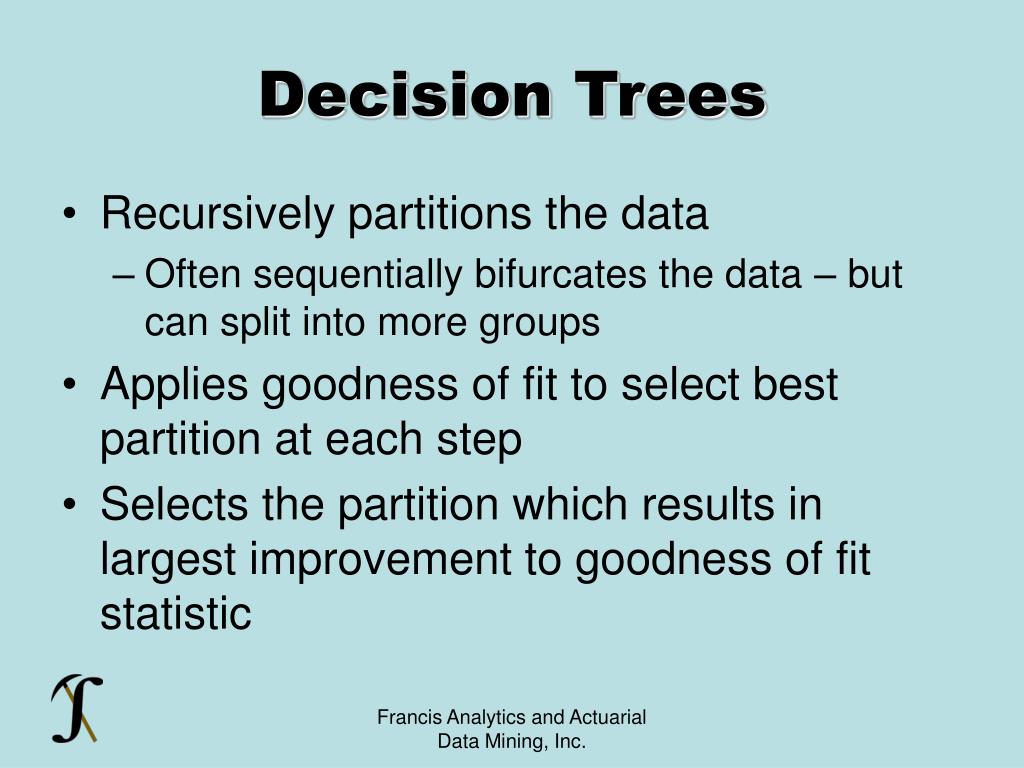 Decision Trees

• Recursively partitions the data
– Often sequentially bifurcates the data – but can split into more groups
• Applies goodness of fit to select best partition at each step
• Selects the partition which results in largest improvement to goodness of fit statistic

Francis Analytics and Actuarial Data Mining, Inc.